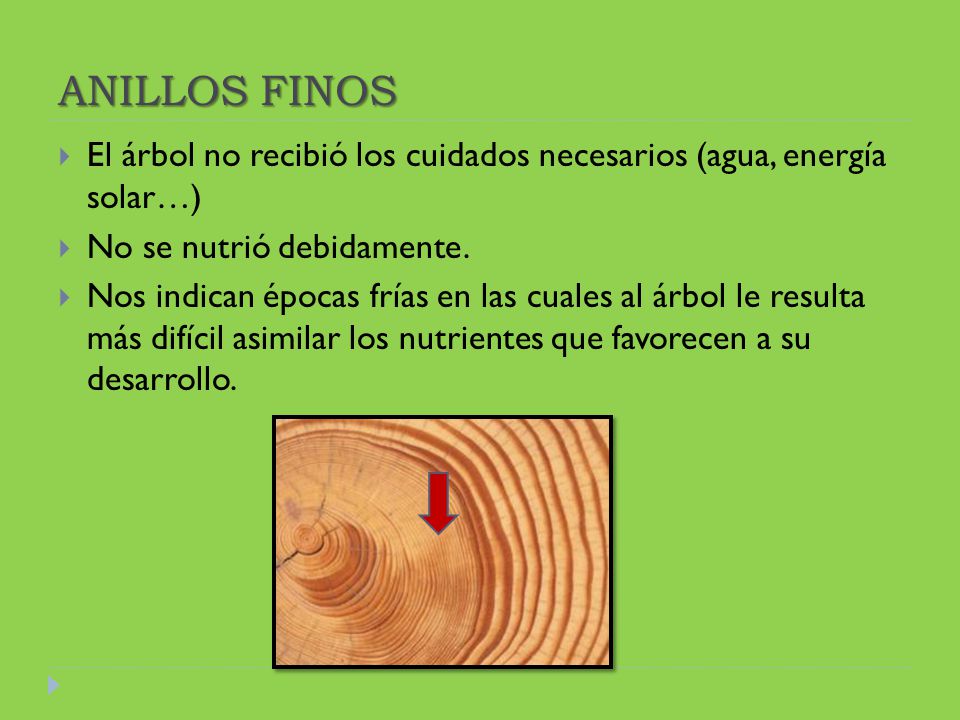 ANILLOS FINOS

El árbol no recibió los cuidados necesarios (agua, energía solar…)

No se nutrió debidamente.

Nos indican épocas frías en las cuales al árbol le resulta más difícil asimilar los nutrientes que favorecen a su desarrollo.